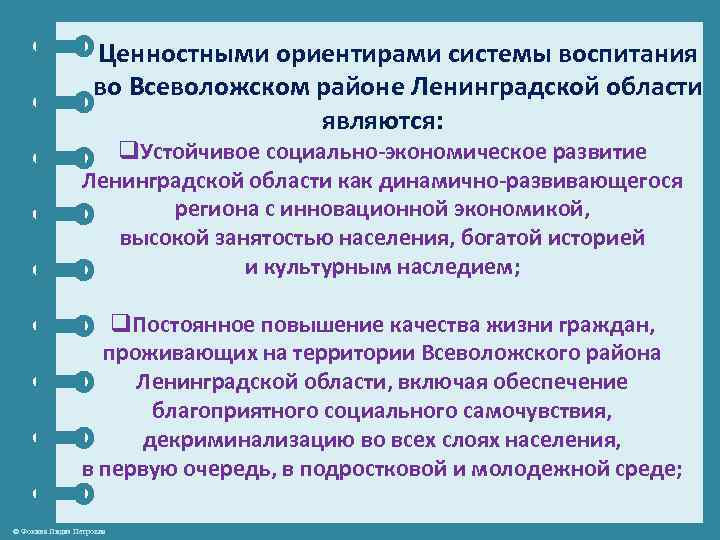 Ценностными ориентирами системы воспитания во Всеволожском районе Ленинградской области являются:

❑Устойчивое социально-экономическое развитие Ленинградской области как динамично-развивающегося региона с инновационной экономикой, высокой занятостью населения, богатой историей и культурным наследием;

❑Постоянное повышение качества жизни граждан, проживающих на территории Всеволожского района Ленинградской области, включая обеспечение благоприятного социального самочувствия, декриминализацию во всех слоях населения, в первую очередь, в подростковой и молодежной среде;

© Фокина Лидия Петровна